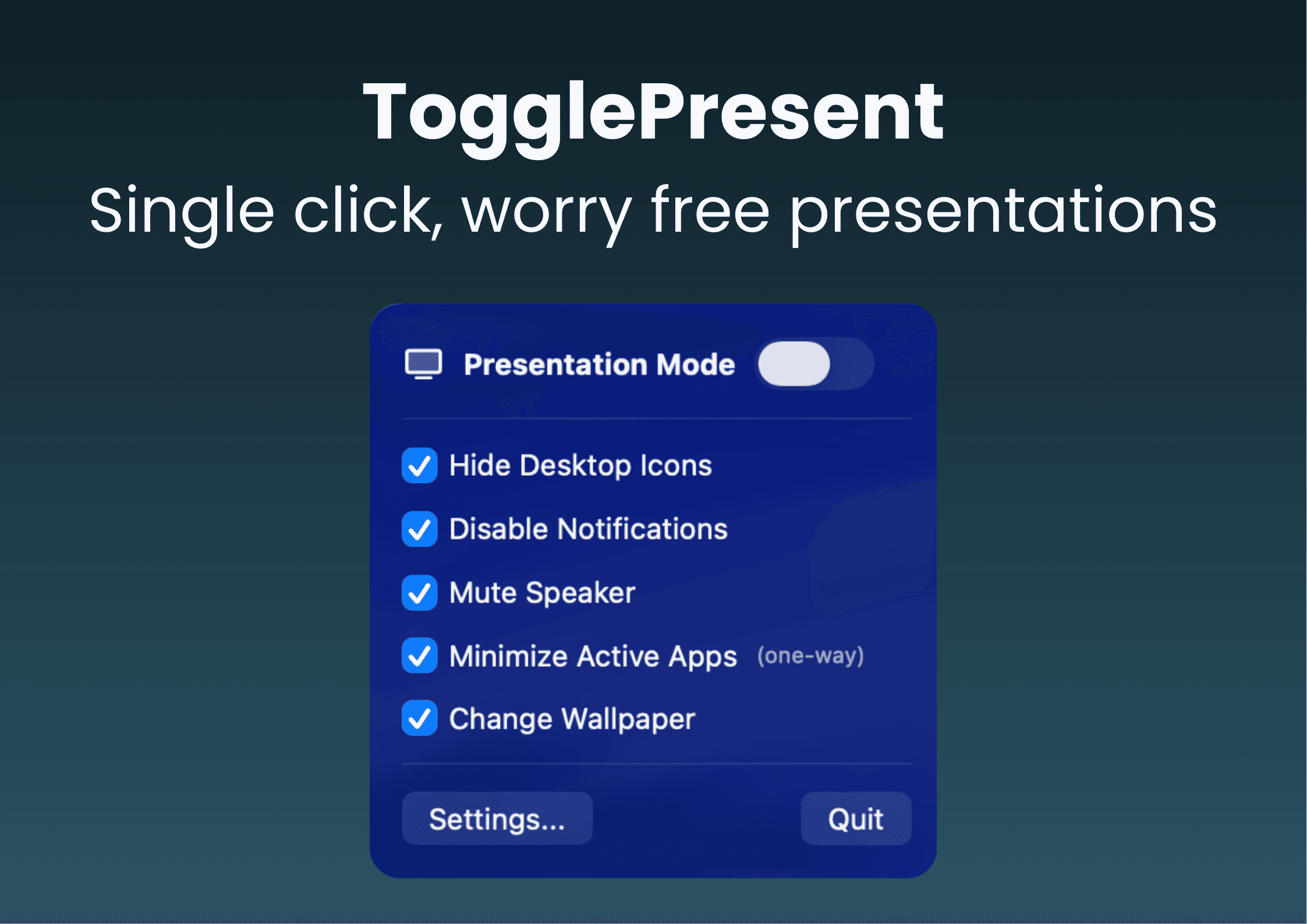 TogglePresent
Single click, worry free presentations

Presentation Mode

Hide Desktop Icons
Disable Notifications
Mute Speaker
Minimize Active Apps (one-way)
Change Wallpaper

Settings...
Quit